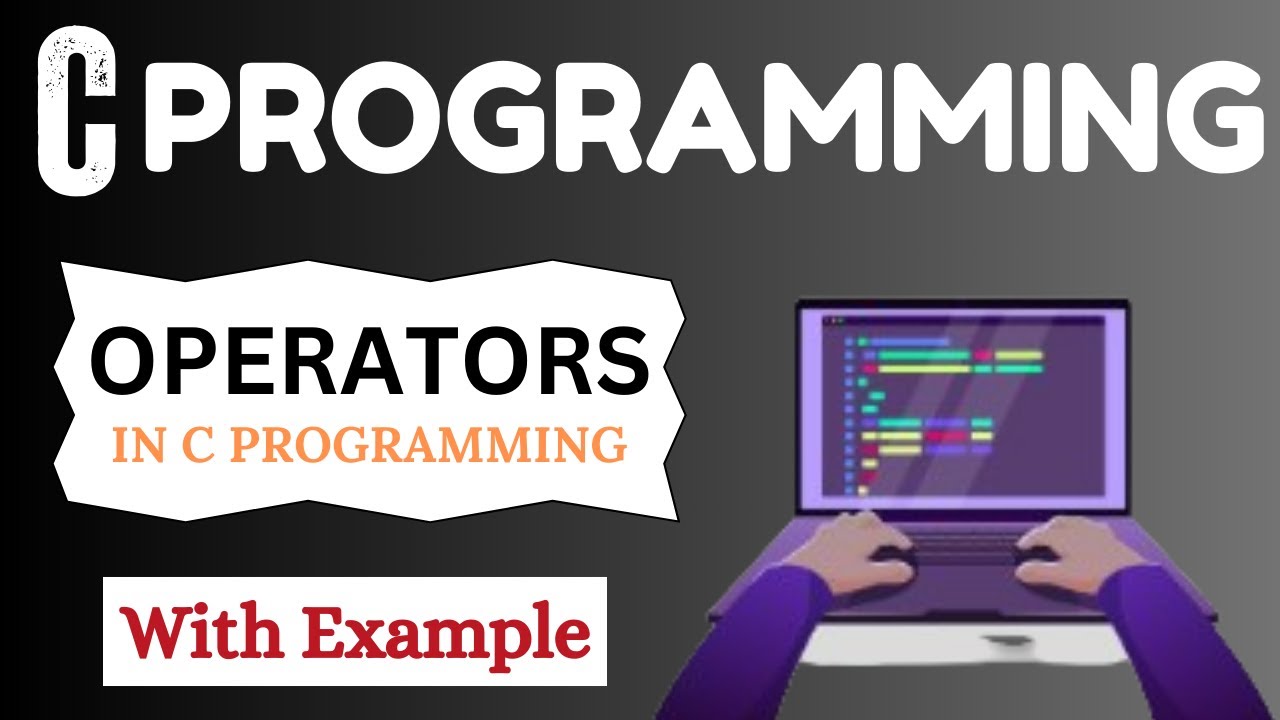 C PROGRAMMING

OPERATORS
IN C PROGRAMMING

With Example